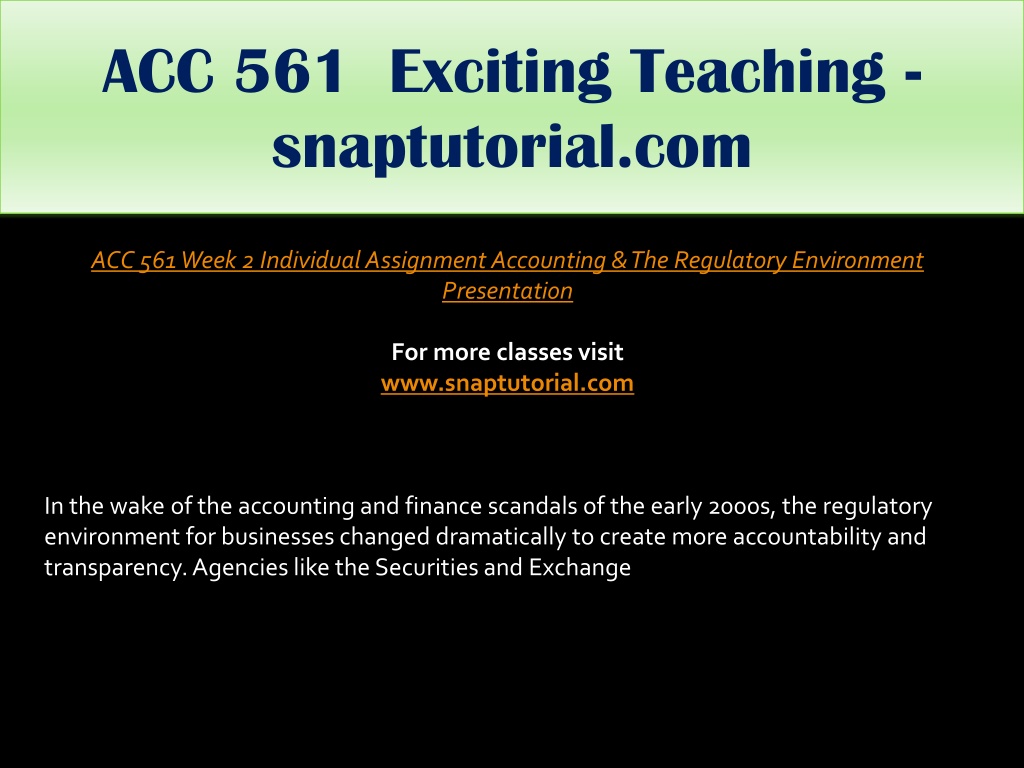 ACC 561 Exciting Teaching - snaptutorial.com

ACC 561 Week 2 Individual Assignment Accounting & The Regulatory Environment Presentation

For more classes visit
www.snaptutorial.com

In the wake of the accounting and finance scandals of the early 2000s, the regulatory environment for businesses changed dramatically to create more accountability and transparency. Agencies like the Securities and Exchange